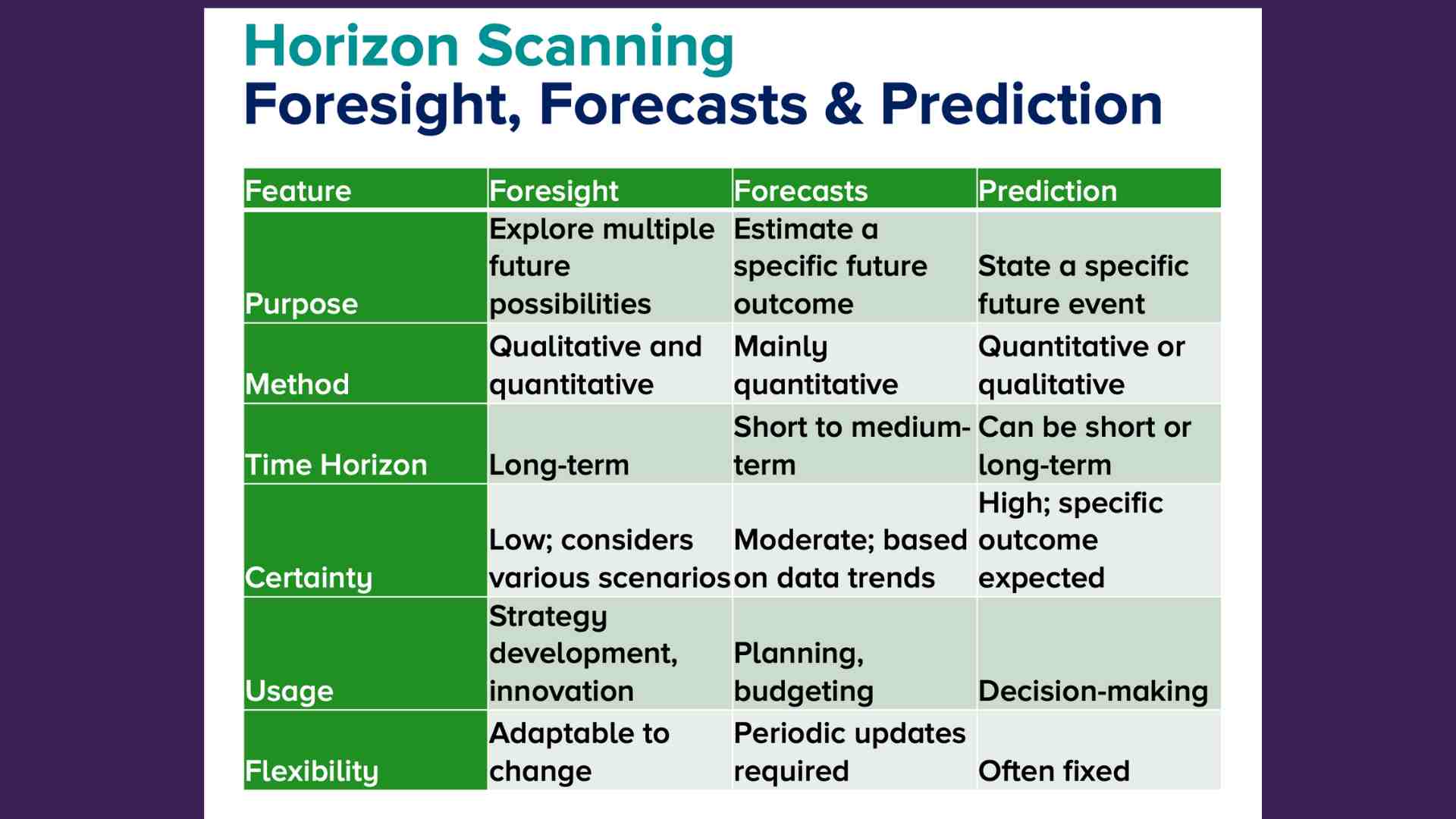 Horizon Scanning
Foresight, Forecasts & Prediction

| Feature | Foresight | Forecasts | Prediction |
|---|---|---|---|
| Purpose | Explore multiple future possibilities | Estimate a specific future outcome | State a specific future event |
| Method | Qualitative and quantitative | Mainly quantitative | Quantitative or qualitative |
| Time Horizon | Long-term | Short to medium-term | Can be short or long-term |
| Certainty | Low; considers various scenarios | Moderate; based on data trends | High; specific outcome expected |
| Usage | Strategy development, innovation | Planning, budgeting | Decision-making |
| Flexibility | Adaptable to change | Periodic updates required | Often fixed |